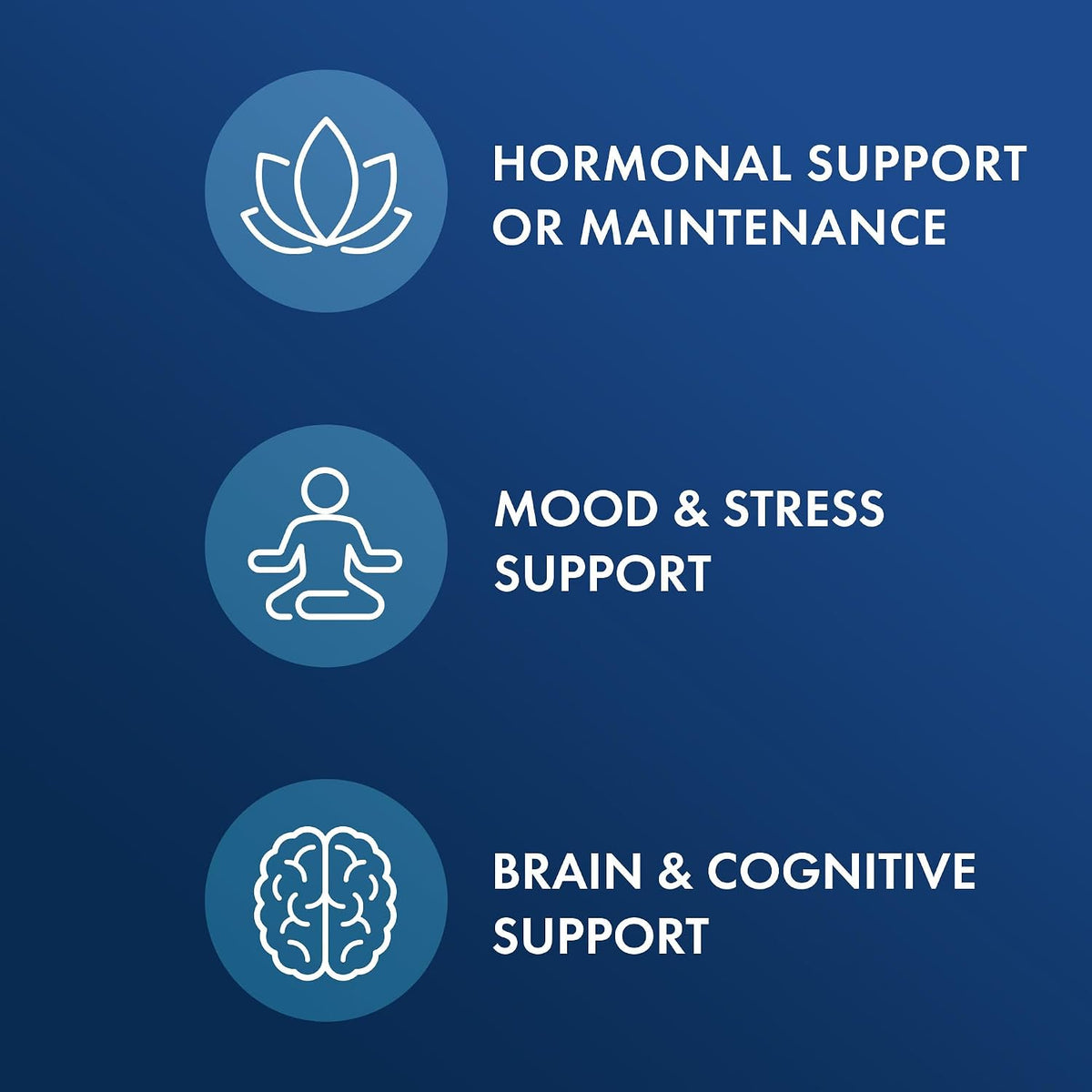 HORMONAL SUPPORT OR MAINTENANCE

MOOD & STRESS SUPPORT

BRAIN & COGNITIVE SUPPORT